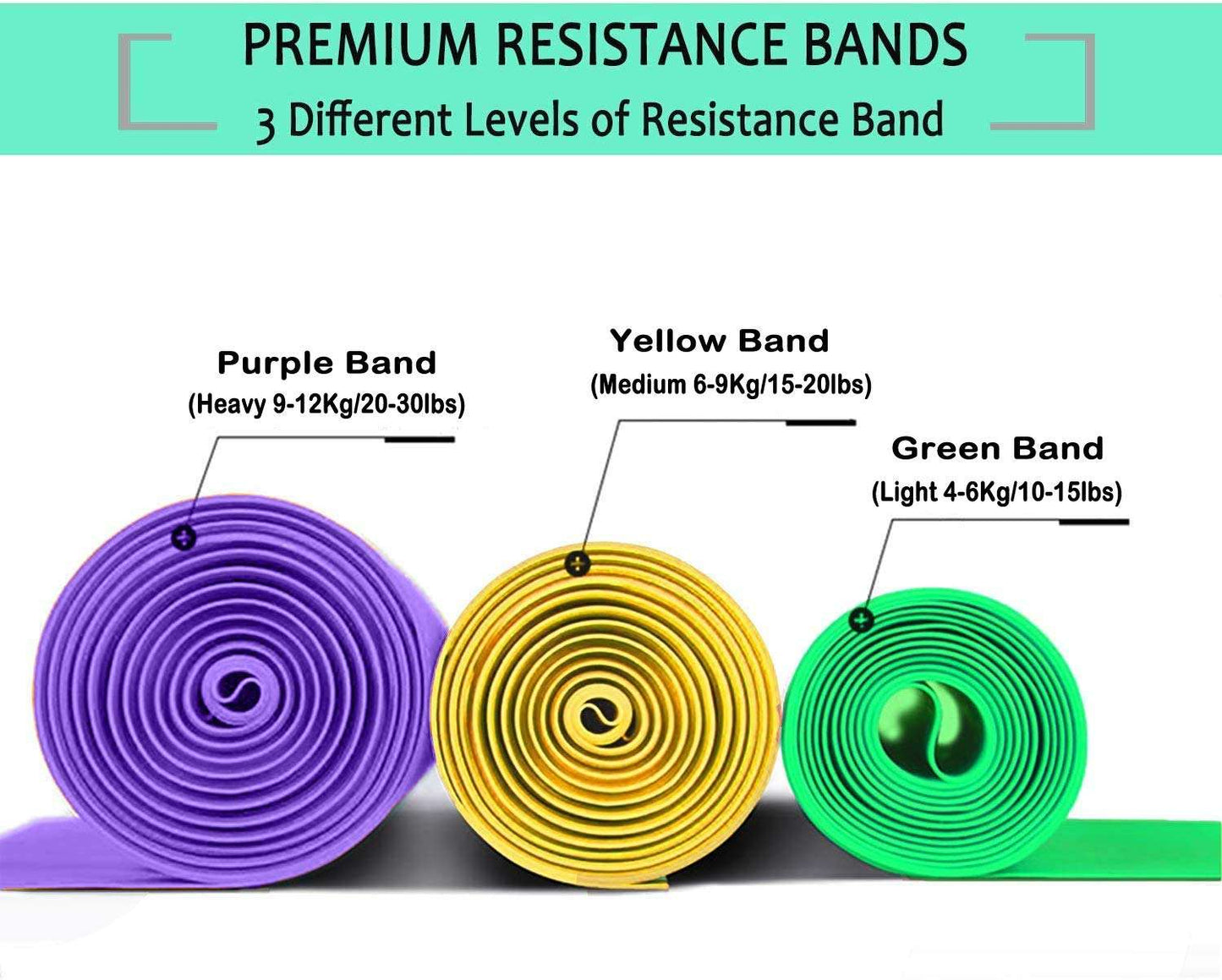 PREMIUM RESISTANCE BANDS
3 Different Levels of Resistance Band

Purple Band
(Heavy 9-12Kg/20-30lbs)

Yellow Band
(Medium 6-9Kg/15-20lbs)

Green Band
(Light 4-6Kg/10-15lbs)